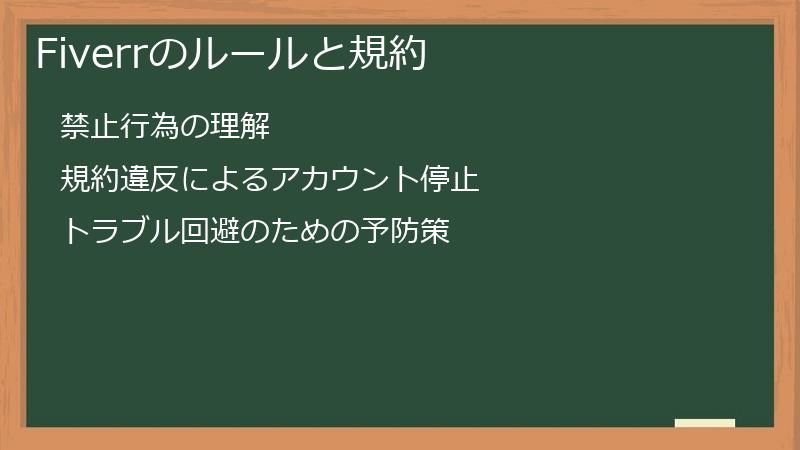 Fiverrのルールと規約

禁止行為の理解

規約違反によるアカウント停止

トラブル回避のための予防策